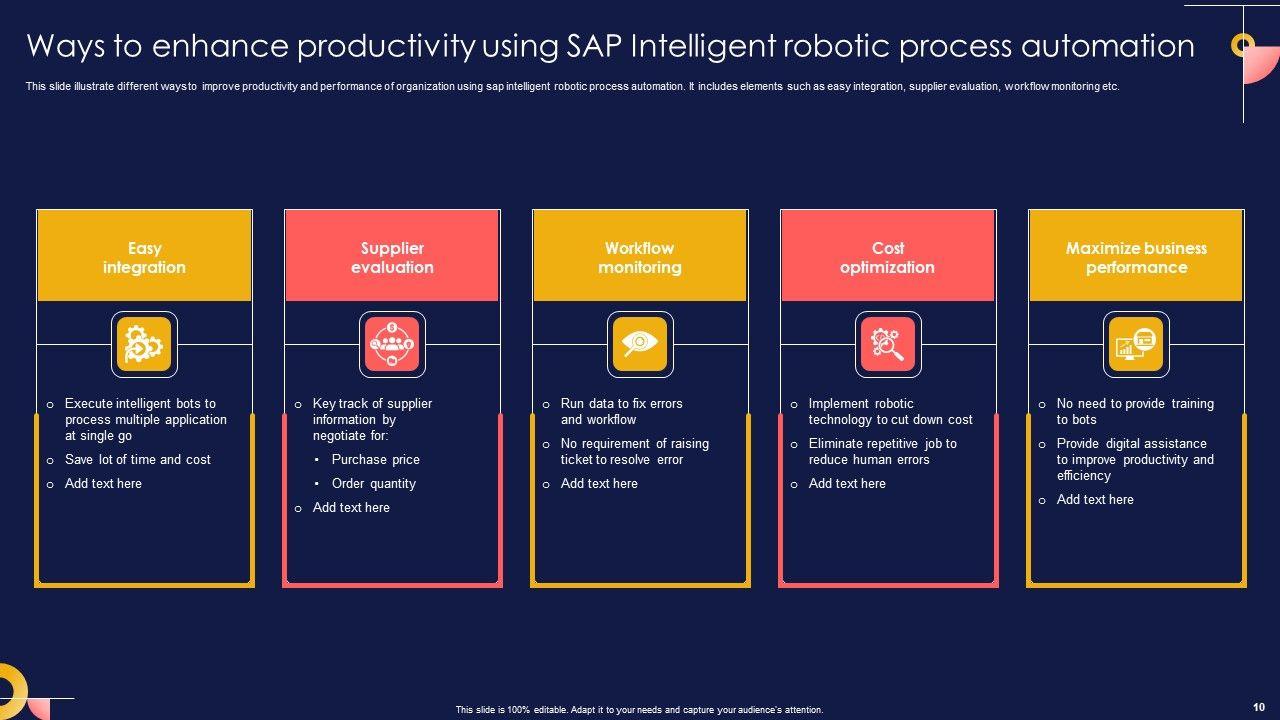 Ways to enhance productivity using SAP Intelligent robotic process automation

This slide illustrate different ways to improve productivity and performance of organization using sap intelligent robotic process automation. It includes elements such as easy integration, supplier evaluation, workflow monitoring etc.

Easy integration

o Execute intelligent bots to process multiple application at single go
o Save lot of time and cost
o Add text here

Supplier evaluation

o Key track of supplier information by negotiate for:
• Purchase price
• Order quantity
o Add text here

Workflow monitoring

o Run data to fix errors and workflow
o No requirement of raising ticket to resolve error
o Add text here

Cost optimization

o Implement robotic technology to cut down cost
o Eliminate repetitive job to reduce human errors
o Add text here

Maximize business performance

o No need to provide training to bots
o Provide digital assistance to improve productivity and efficiency
o Add text here

This slide is 100% editable. Adapt it to your needs and capture your audience's attention.

10